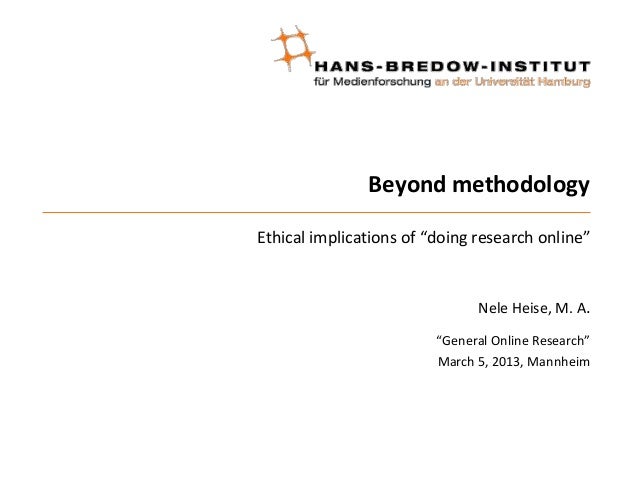 HANS-BREDOW-INSTITUT
für Medienforschung an der Universität Hamburg

Beyond methodology

Ethical implications of “doing research online”

Nele Heise, M. A.

“General Online Research”
March 5, 2013, Mannheim